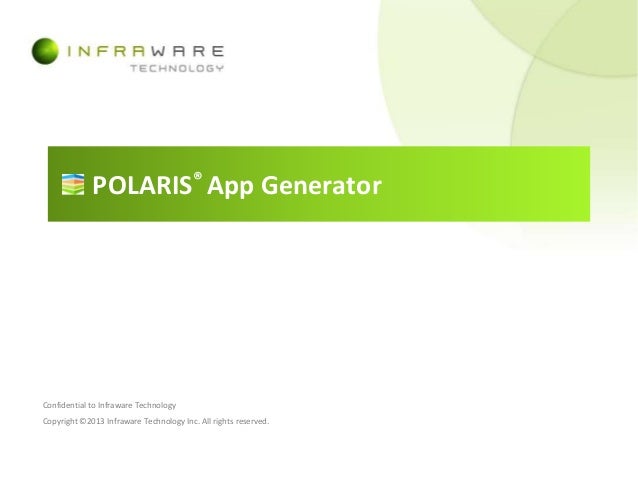 INFRAWARE
TECHNOLOGY

POLARIS® App Generator

Confidential to Infraware Technology

Copyright ©2013 Infraware Technology Inc. All rights reserved.